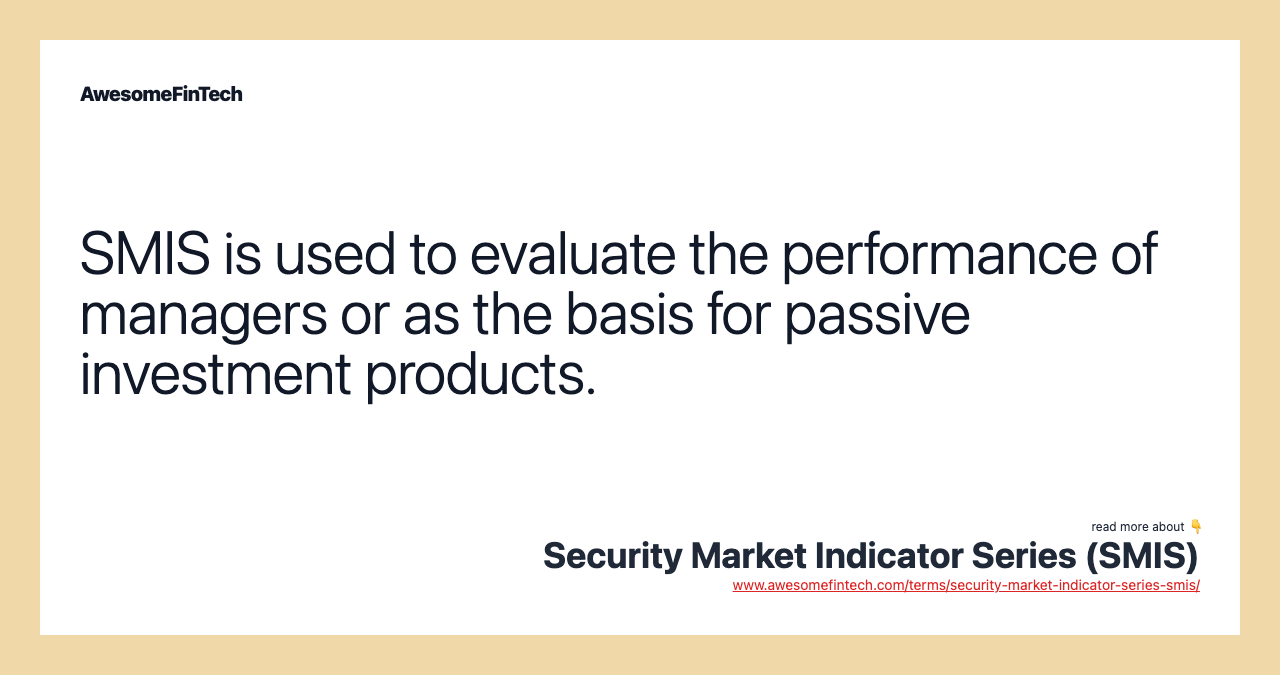 AwesomeFinTech

SMIS is used to evaluate the performance of managers or as the basis for passive investment products.

read more about 👇
Security Market Indicator Series (SMIS)
www.awesomefintech.com/terms/security-market-indicator-series-smis/